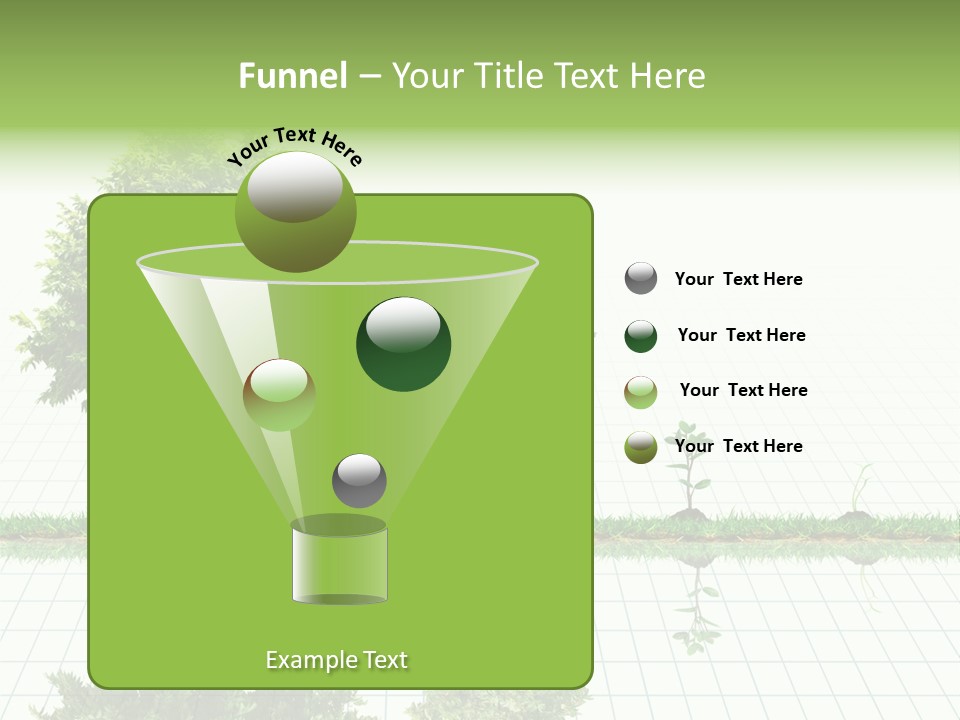 Funnel – Your Title Text Here

Your Text Here

Your Text Here

Your Text Here

Your Text Here

Your Text Here

Example Text